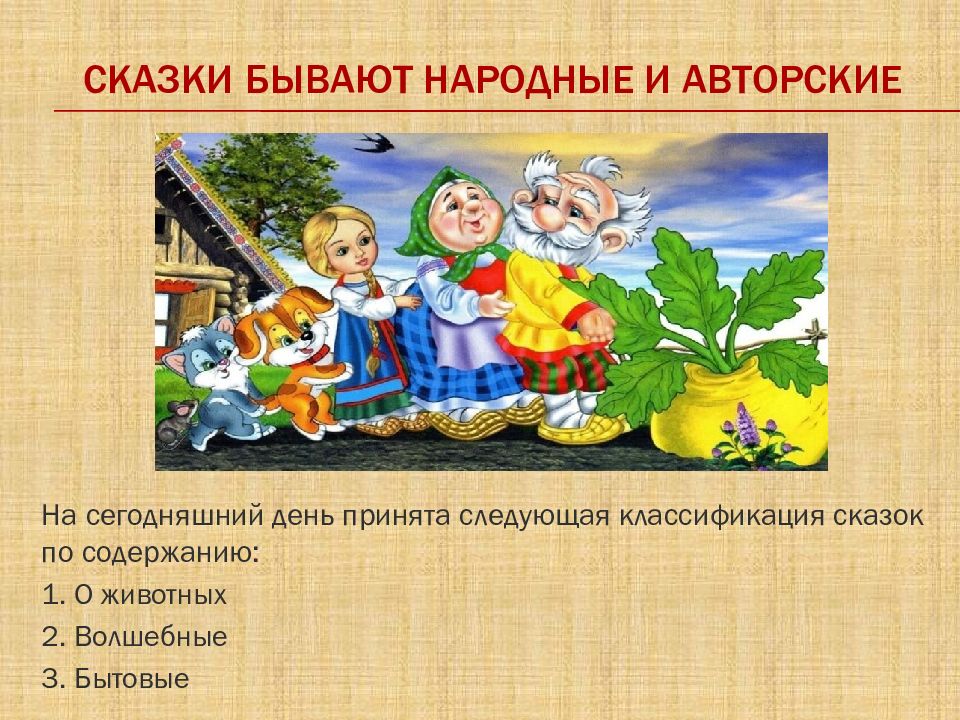 СКАЗКИ БЫВАЮТ НАРОДНЫЕ И АВТОРСКИЕ

На сегодняшний день принята следующая классификация сказок по содержанию:

1. О животных

2. Волшебные

3. Бытовые